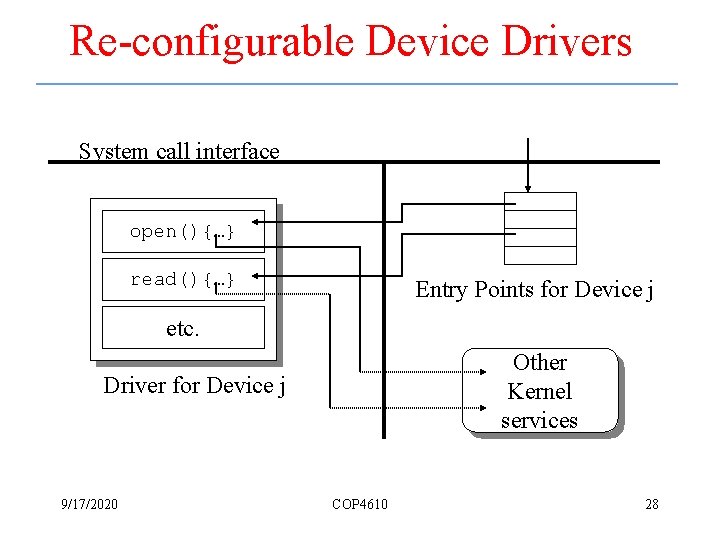 Re-configurable Device Drivers

System call interface

open(){…}

read(){…}

etc.

Driver for Device j

Entry Points for Device j

Other
Kernel
services

9/17/2020

COP4610

28